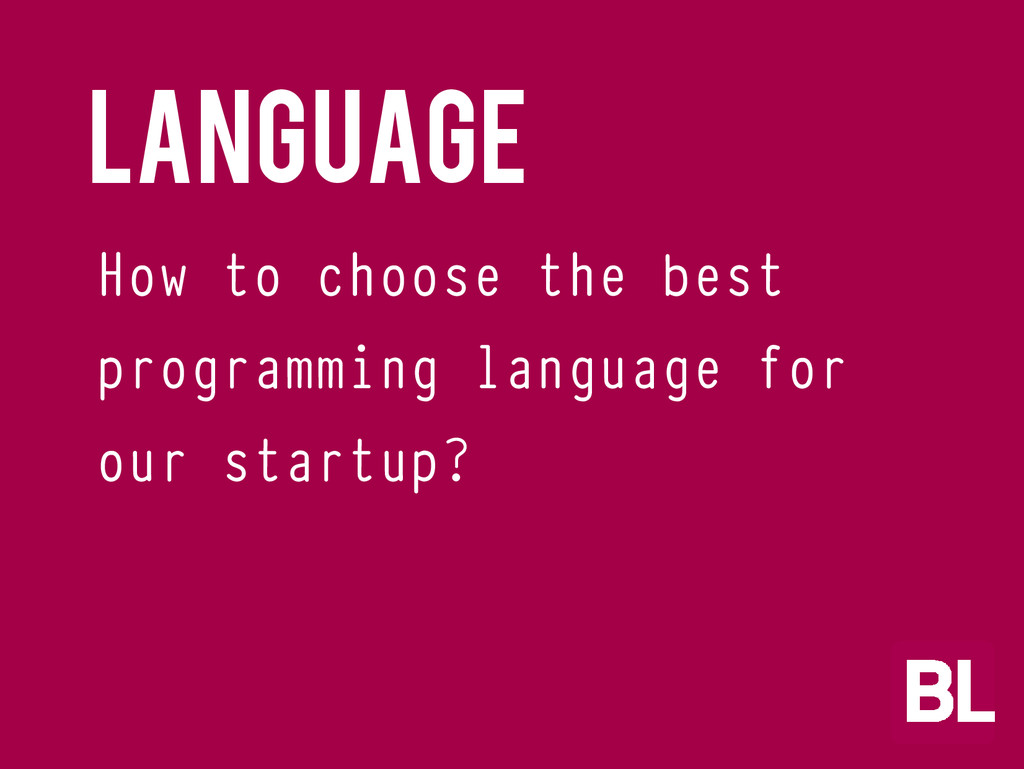 LANGUAGE

How to choose the best programming language for our startup?

BL